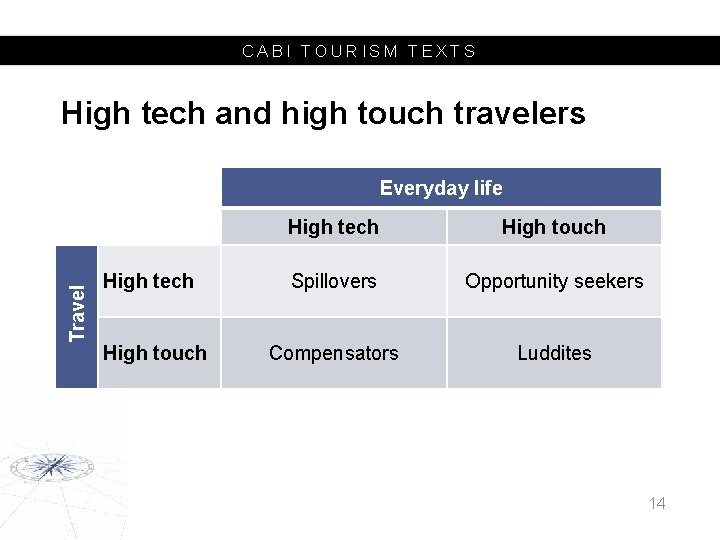 CABI TOURISM TEXTS

High tech and high touch travelers

| | | Everyday life | |
|---|---|---|---|
| | | High tech | High touch |
| Travel | High tech | Spillovers | Opportunity seekers |
| | High touch | Compensators | Luddites |

14